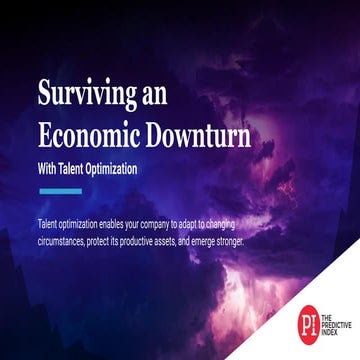 Surviving an Economic Downturn

With Talent Optimization

Talent optimization enables your company to adapt to changing circumstances, protect its productive assets, and emerge stronger.

PI THE PREDICTIVE INDEX